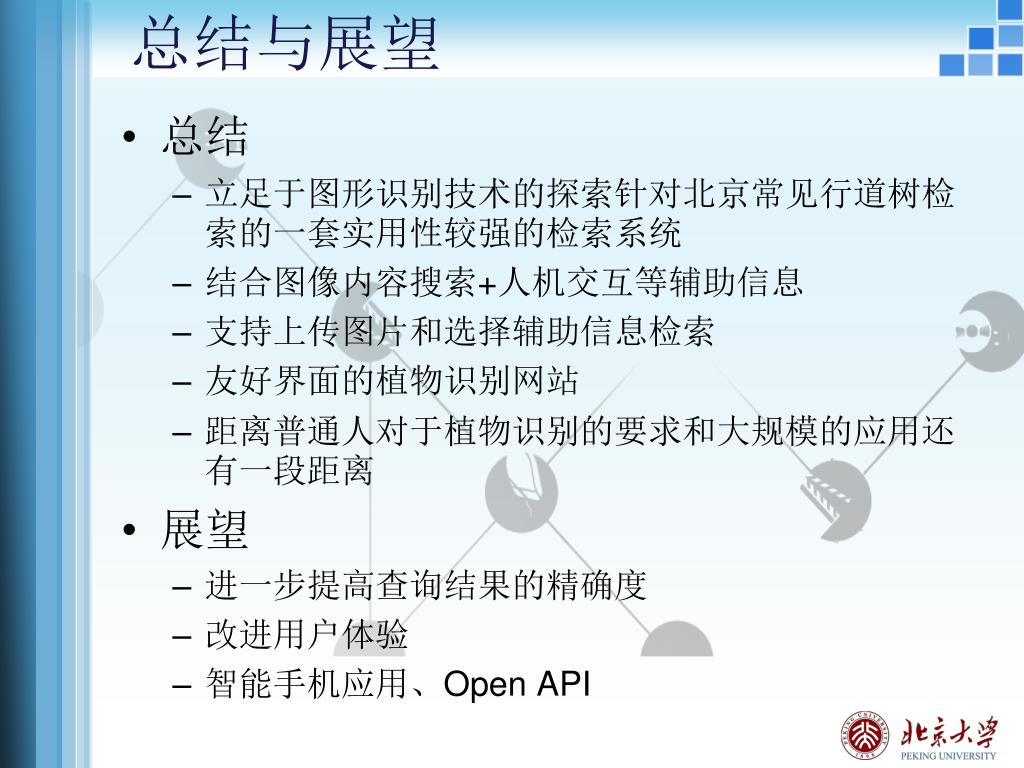 总结与展望

• 总结
 – 立足于图形识别技术的探索针对北京常见行道树检索的一套实用性较强的检索系统
 – 结合图像内容搜索+人机交互等辅助信息
 – 支持上传图片和选择辅助信息检索
 – 友好界面的植物识别网站
 – 距离普通人对于植物识别的要求和大规模的应用还有一段距离
• 展望
 – 进一步提高查询结果的精确度
 – 改进用户体验
 – 智能手机应用、Open API

北京大学
PEKING UNIVERSITY